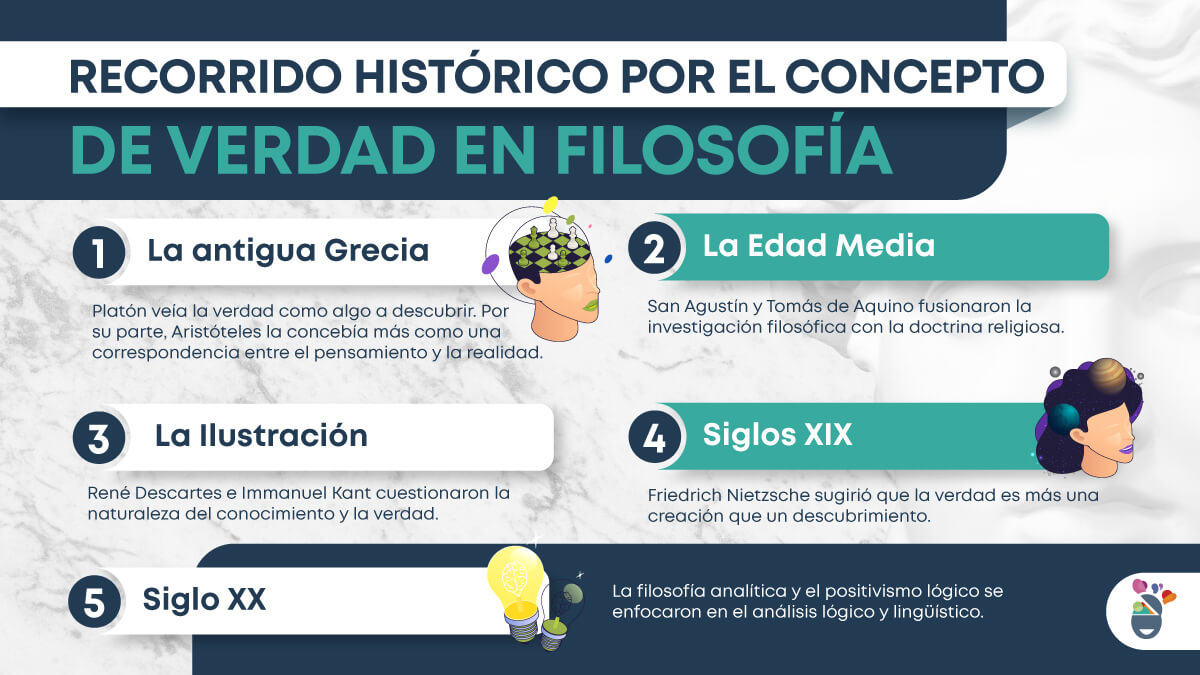 RECORRIDO HISTÓRICO POR EL CONCEPTO DE VERDAD EN FILOSOFÍA

1 La antigua Grecia

Platón veía la verdad como algo a descubrir. Por su parte, Aristóteles la concebía más como una correspondencia entre el pensamiento y la realidad.

2 La Edad Media

San Agustín y Tomás de Aquino fusionaron la investigación filosófica con la doctrina religiosa.

3 La Ilustración

René Descartes e Immanuel Kant cuestionaron la naturaleza del conocimiento y la verdad.

4 Siglos XIX

Friedrich Nietzsche sugirió que la verdad es más una creación que un descubrimiento.

5 Siglo XX

La filosofía analítica y el positivismo lógico se enfocaron en el análisis lógico y lingüístico.